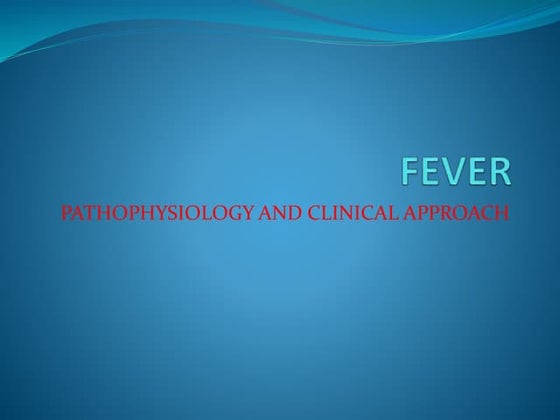 FEVER

PATHOPHYSIOLOGY AND CLINICAL APPROACH